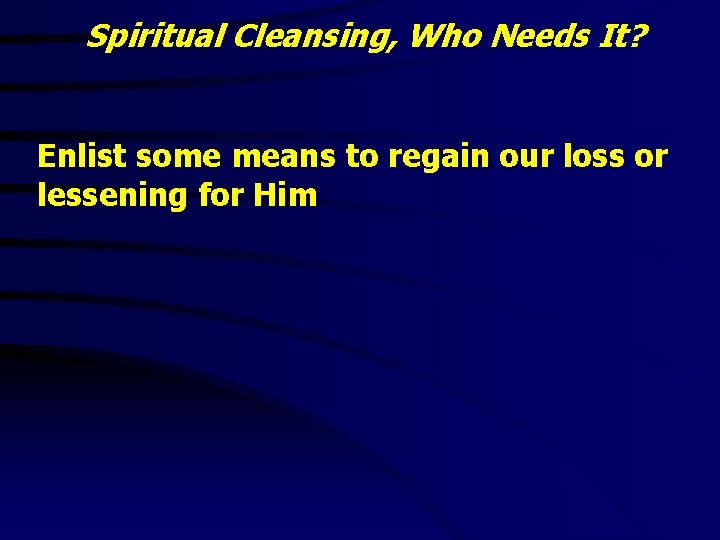 Spiritual Cleansing, Who Needs It?

Enlist some means to regain our loss or lessening for Him